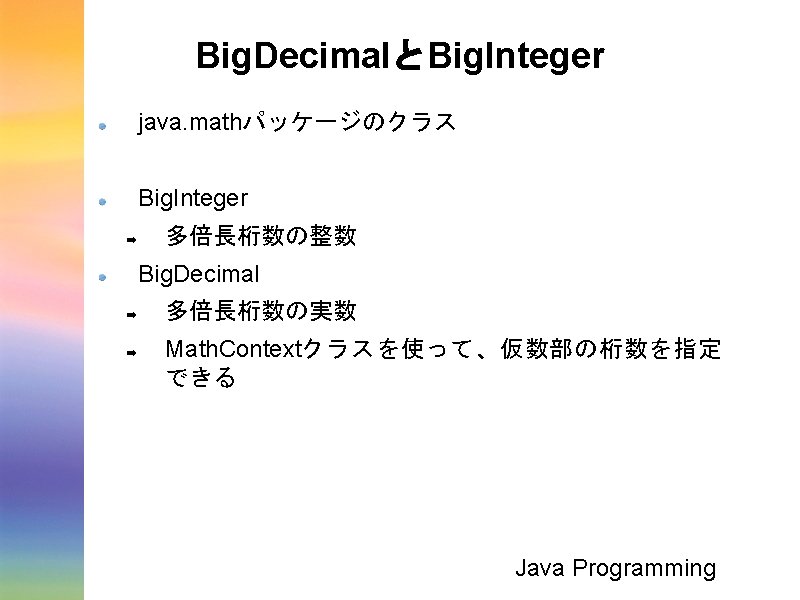 BigDecimalとBigInteger

java.mathパッケージのクラス

BigInteger

多倍長桁数の整数

BigDecimal

多倍長桁数の実数

MathContextクラスを使って、仮数部の桁数を指定できる

Java Programming